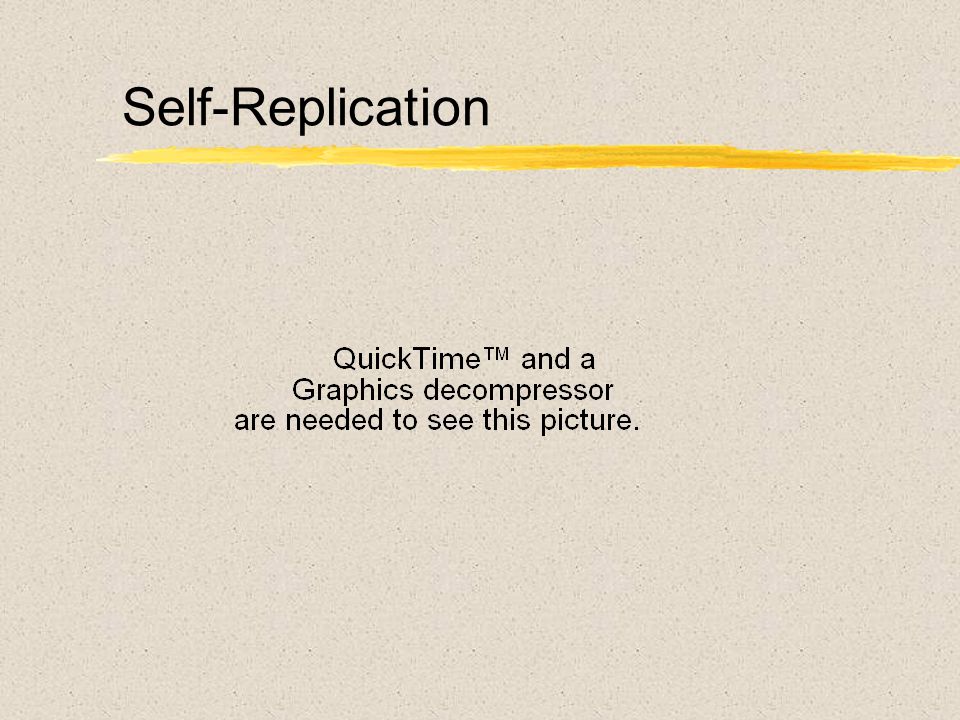 Self-Replication

QuickTime™ and a Graphics decompressor are needed to see this picture.